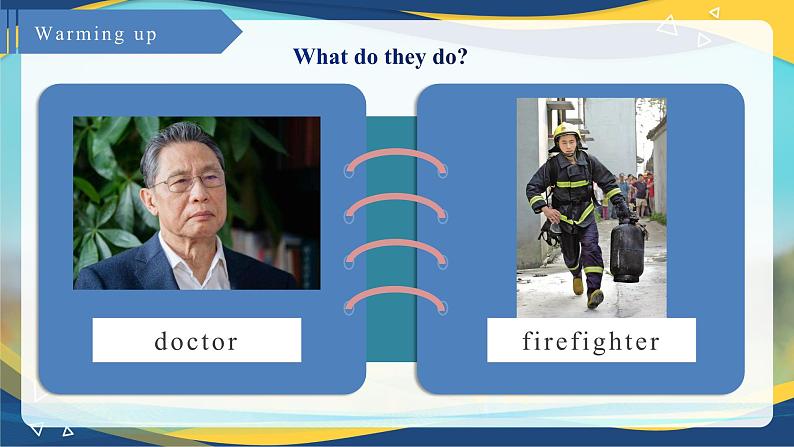 Warming up

What do they do?

doctor

firefighter